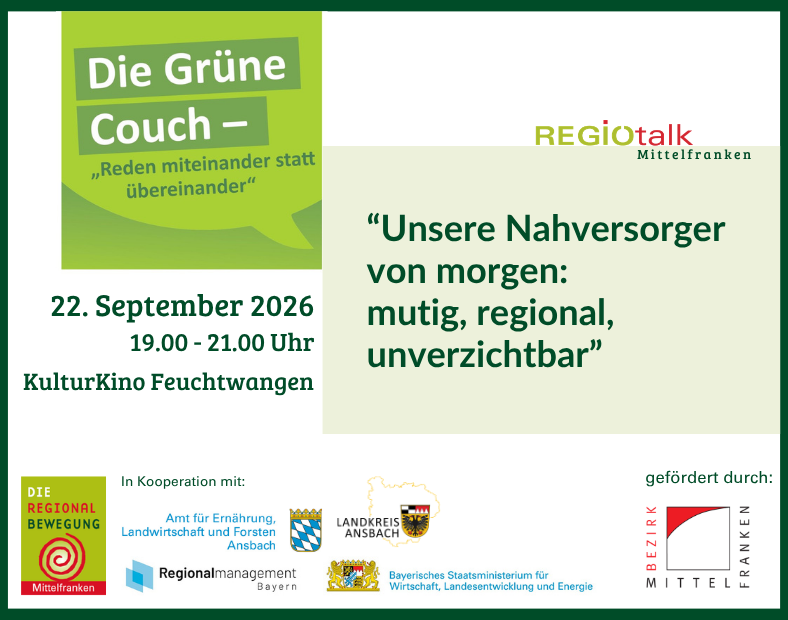 Die Grüne Couch –
„Reden miteinander statt übereinander“

REGIOtalk
Mittelfranken

“Unsere Nahversorger von morgen: mutig, regional, unverzichtbar”

22. September 2026
19.00 - 21.00 Uhr
KulturKino Feuchtwangen

DIE REGIONAL BEWEGUNG
Mittelfranken

In Kooperation mit:

Amt für Ernährung, Landwirtschaft und Forsten Ansbach

LANDKREIS ANSBACH

Regionalmanagement Bayern

Bayerisches Staatsministerium für Wirtschaft, Landesentwicklung und Energie

gefördert durch:

BEZIRK MITTEL FRANKEN